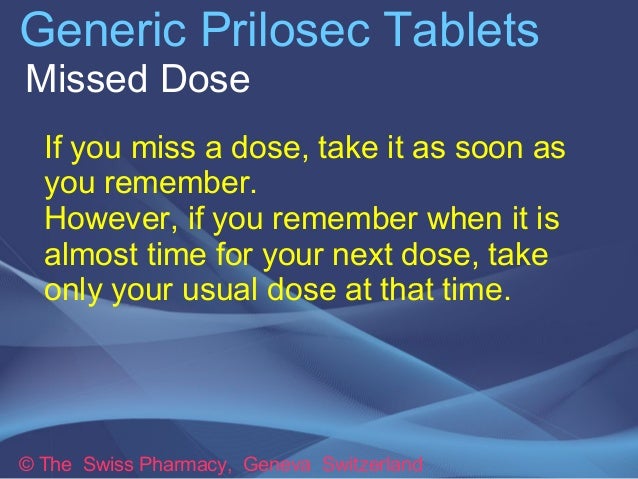 Generic Prilosec Tablets
Missed Dose

If you miss a dose, take it as soon as you remember.
However, if you remember when it is almost time for your next dose, take only your usual dose at that time.

© The Swiss Pharmacy, Geneva Switzerland